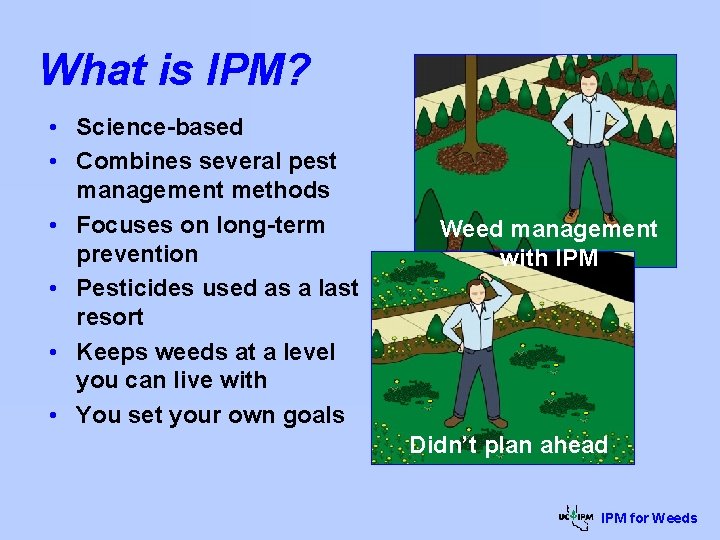 What is IPM?

• Science-based
• Combines several pest management methods
• Focuses on long-term prevention
• Pesticides used as a last resort
• Keeps weeds at a level you can live with
• You set your own goals

Weed management with IPM

Didn't plan ahead

UC IPM IPM for Weeds